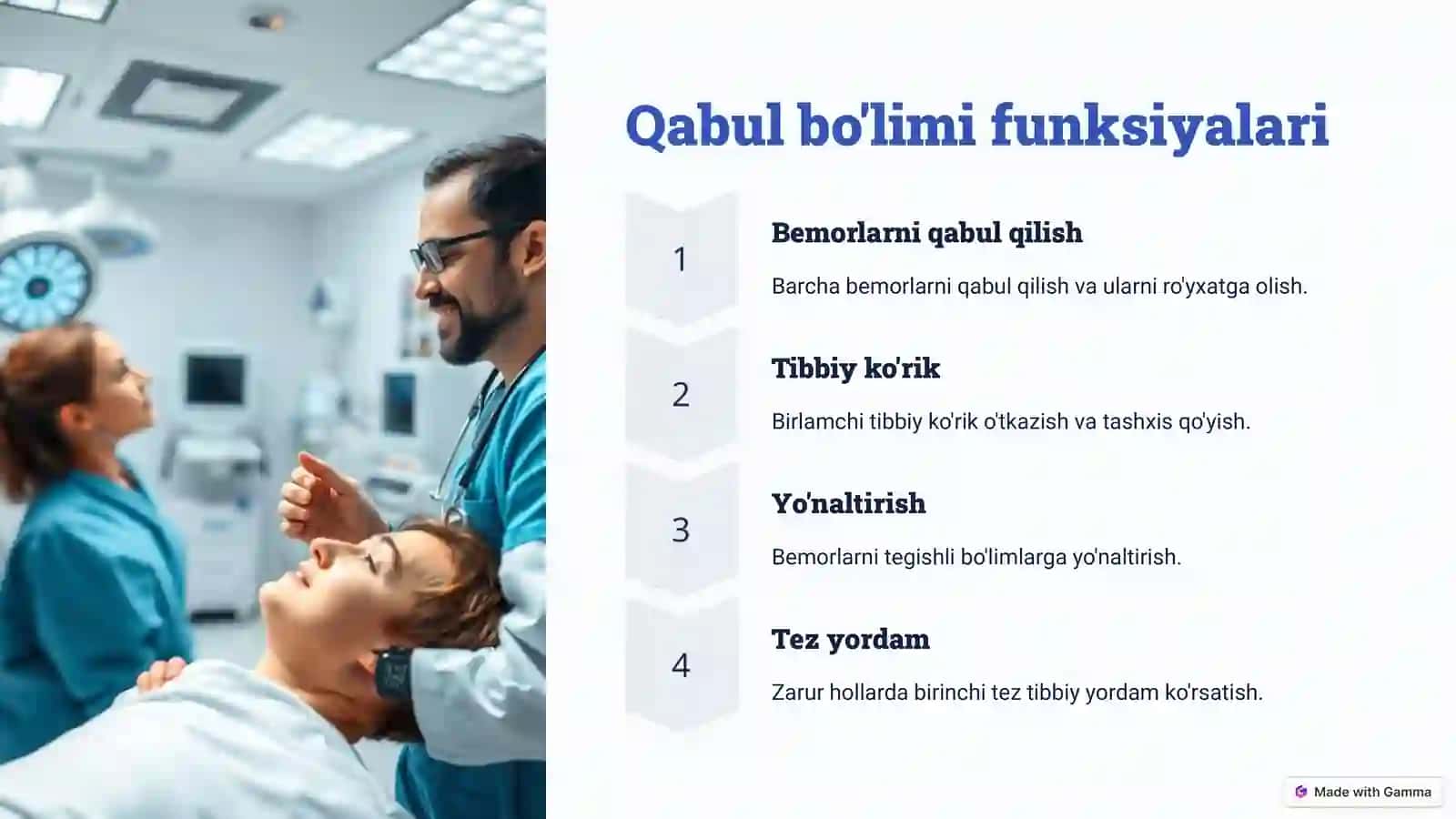 Qabul bo'limi funksiyalari

1

Bemorlarni qabul qilish

Barcha bemorlarni qabul qilish va ularni ro'yxatga olish.

2

Tibbiy ko'rik

Birlamchi tibbiy ko'rik o'tkazish va tashxis qo'yish.

3

Yo'naltirish

Bemorlarni tegishli bo'limlarga yo'naltirish.

4

Tez yordam

Zarur hollarda birinchi tez tibbiy yordam ko'rsatish.

Made with Gamma